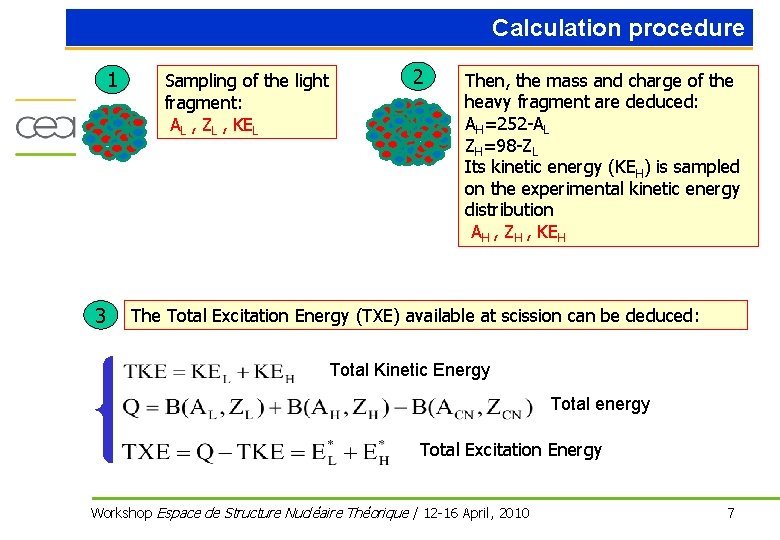 Calculation procedure

cea

1

Sampling of the light fragment:
$A_L$ , $Z_L$ , $KE_L$

2

Then, the mass and charge of the heavy fragment are deduced:
$A_H$=252-$A_L$
$Z_H$=98-$Z_L$
Its kinetic energy ($KE_H$) is sampled on the experimental kinetic energy distribution
$A_H$ , $Z_H$ , $KE_H$

3

The Total Excitation Energy (TXE) available at scission can be deduced:

$TKE = KE_L + KE_H$ Total Kinetic Energy

$Q = B(A_L, Z_L) + B(A_H, Z_H) - B(A_{CN}, Z_{CN})$ Total energy

$TXE = Q - TKE = E_L^* + E_H^*$ Total Excitation Energy

Workshop Espace de Structure Nucléaire Théorique / 12-16 April, 2010

7